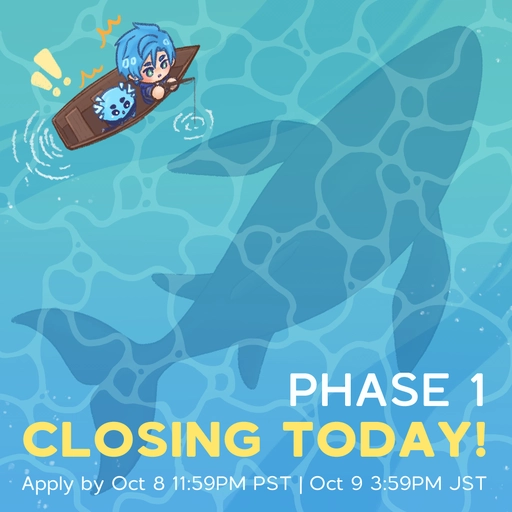 PHASE 1
CLOSING TODAY!
Apply by Oct 8 11:59PM PST | Oct 9 3:59PM JST